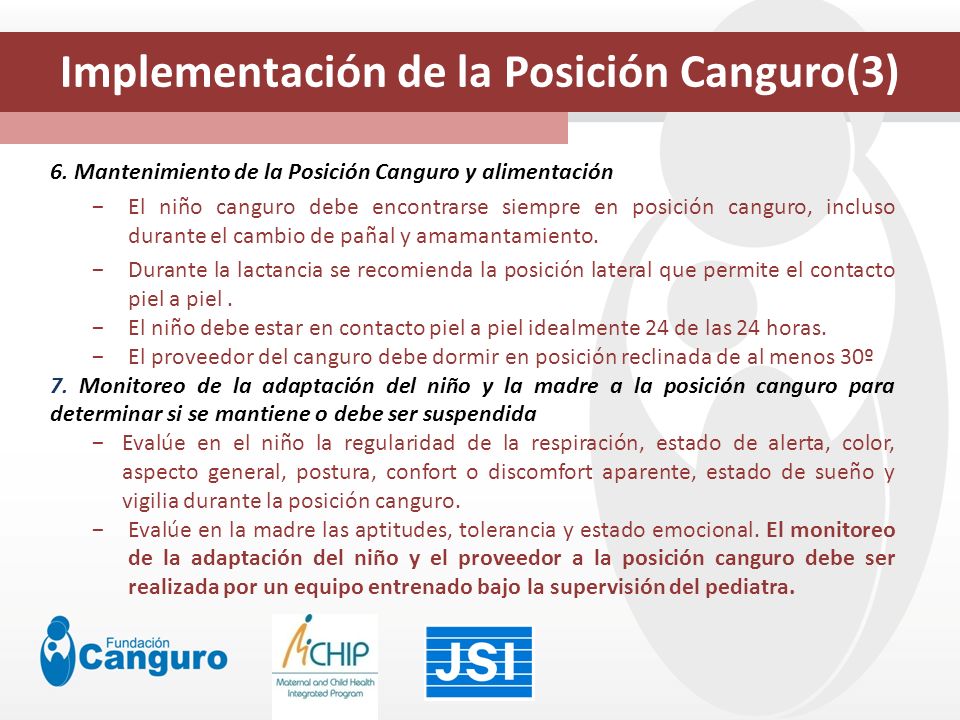 Implementación de la Posición Canguro(3)

6. Mantenimiento de la Posición Canguro y alimentación

− El niño canguro debe encontrarse siempre en posición canguro, incluso durante el cambio de pañal y amamantamiento.

− Durante la lactancia se recomienda la posición lateral que permite el contacto piel a piel .

− El niño debe estar en contacto piel a piel idealmente 24 de las 24 horas.

− El proveedor del canguro debe dormir en posición reclinada de al menos 30º

7. Monitoreo de la adaptación del niño y la madre a la posición canguro para determinar si se mantiene o debe ser suspendida

− Evalúe en el niño la regularidad de la respiración, estado de alerta, color, aspecto general, postura, confort o discomfort aparente, estado de sueño y vigilia durante la posición canguro.

− Evalúe en la madre las aptitudes, tolerancia y estado emocional. El monitoreo de la adaptación del niño y el proveedor a la posición canguro debe ser realizada por un equipo entrenado bajo la supervisión del pediatra.

Fundación Canguro

MCHIP Maternal and Child Health Integrated Program

JSI